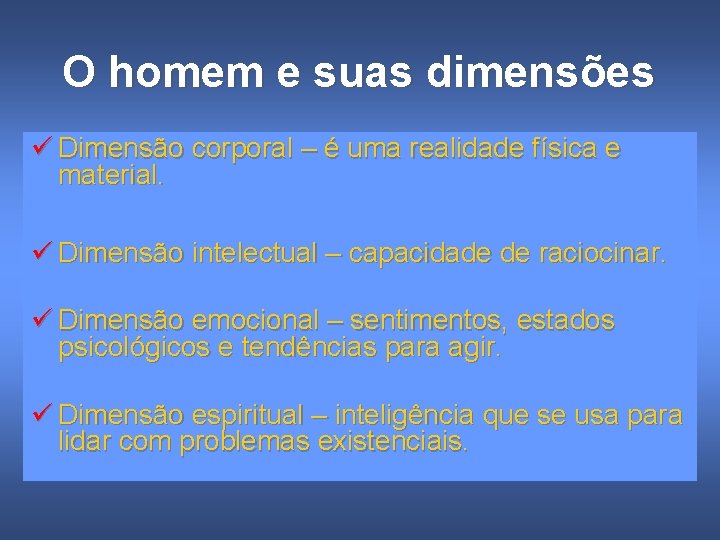 O homem e suas dimensões

✓ Dimensão corporal – é uma realidade física e material.

✓ Dimensão intelectual – capacidade de raciocinar.

✓ Dimensão emocional – sentimentos, estados psicológicos e tendências para agir.

✓ Dimensão espiritual – inteligência que se usa para lidar com problemas existenciais.